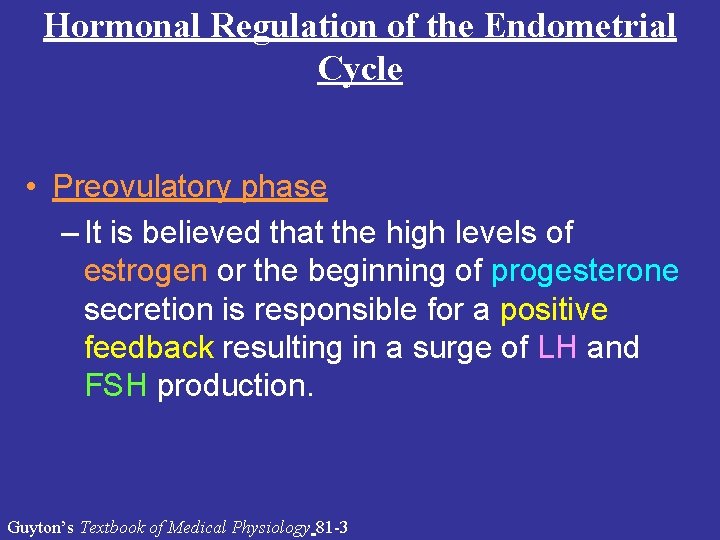 Hormonal Regulation of the Endometrial Cycle

• Preovulatory phase
– It is believed that the high levels of estrogen or the beginning of progesterone secretion is responsible for a positive feedback resulting in a surge of LH and FSH production.

Guyton's Textbook of Medical Physiology 81-3